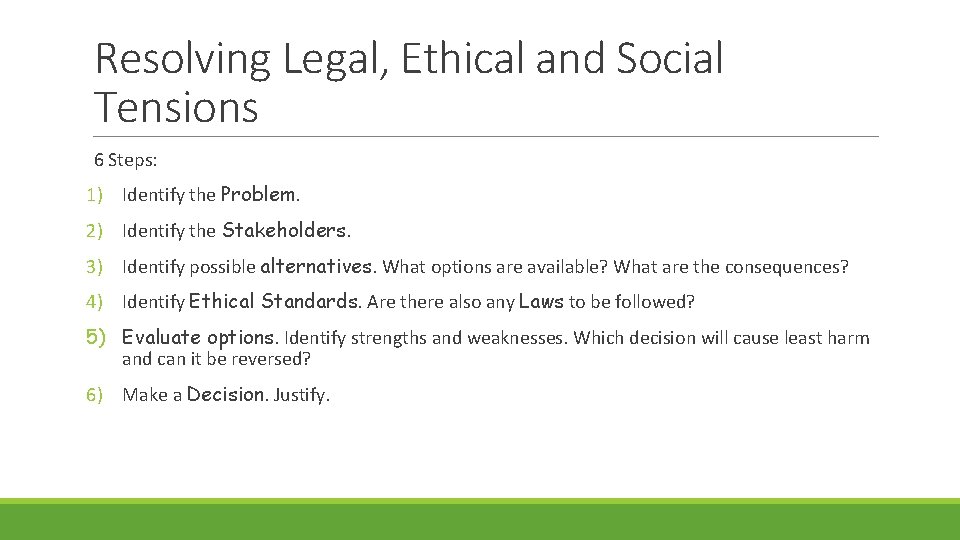 Resolving Legal, Ethical and Social Tensions

6 Steps:

1) Identify the Problem.

2) Identify the Stakeholders.

3) Identify possible alternatives. What options are available? What are the consequences?

4) Identify Ethical Standards. Are there also any Laws to be followed?

5) Evaluate options. Identify strengths and weaknesses. Which decision will cause least harm and can it be reversed?

6) Make a Decision. Justify.